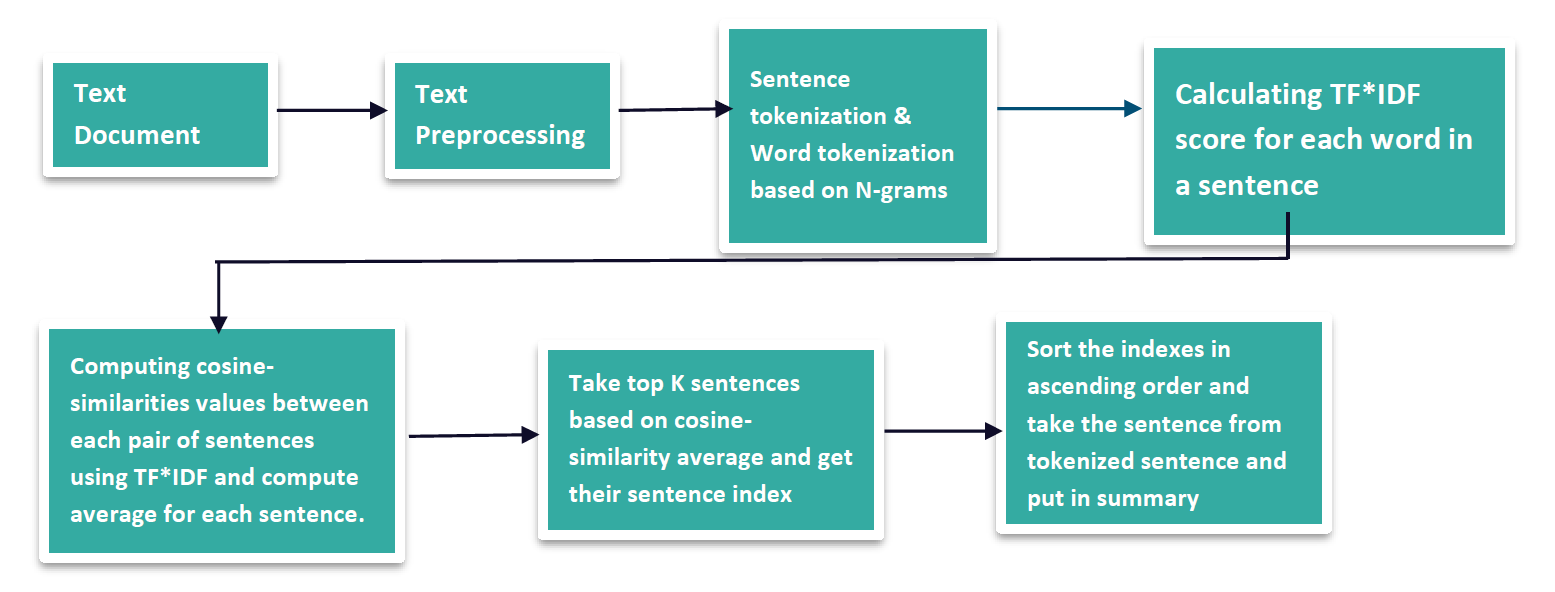 Text Document

Text Preprocessing

Sentence tokenization & Word tokenization based on N-grams

Calculating TF*IDF score for each word in a sentence

Computing cosine-similarities values between each pair of sentences using TF*IDF and compute average for each sentence.

Take top K sentences based on cosine-similarity average and get their sentence index

Sort the indexes in ascending order and take the sentence from tokenized sentence and put in summary